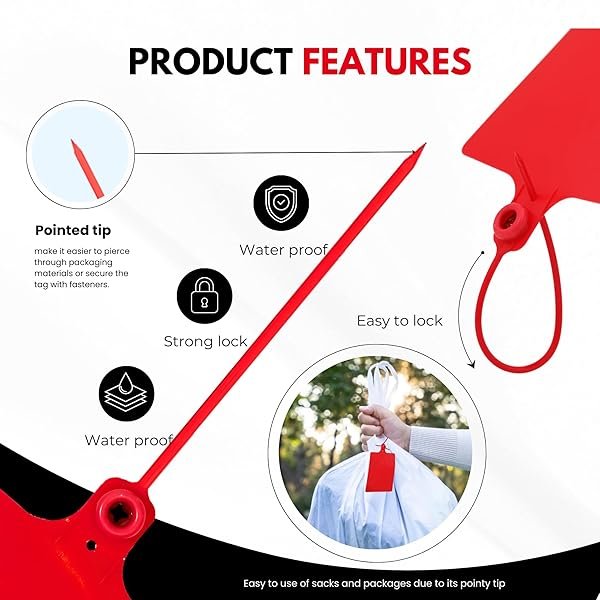 PRODUCT FEATURES

Pointed tip

make it easier to pierce through packaging materials or secure the tag with fasteners.

Water proof

Strong lock

Water proof

Easy to lock

Easy to use of sacks and packages due to its pointy tip